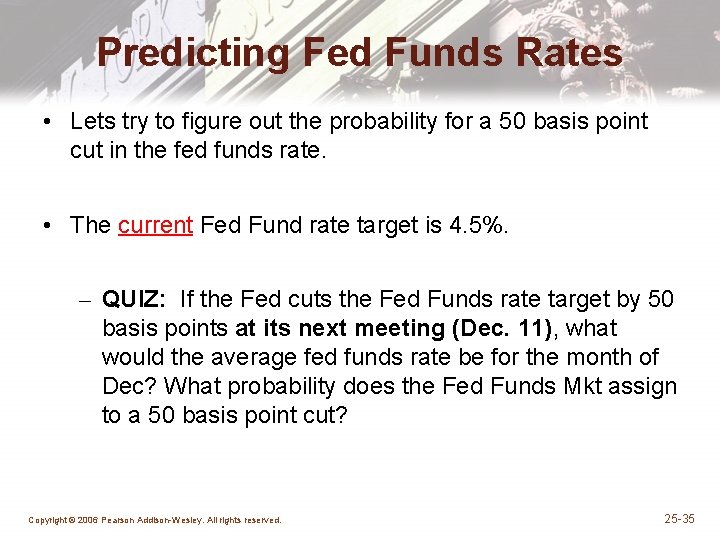 Predicting Fed Funds Rates

• Lets try to figure out the probability for a 50 basis point cut in the fed funds rate.

• The current Fed Fund rate target is 4.5%.

– QUIZ: If the Fed cuts the Fed Funds rate target by 50 basis points at its next meeting (Dec. 11), what would the average fed funds rate be for the month of Dec? What probability does the Fed Funds Mkt assign to a 50 basis point cut?

Copyright © 2006 Pearson Addison-Wesley. All rights reserved.

25-35